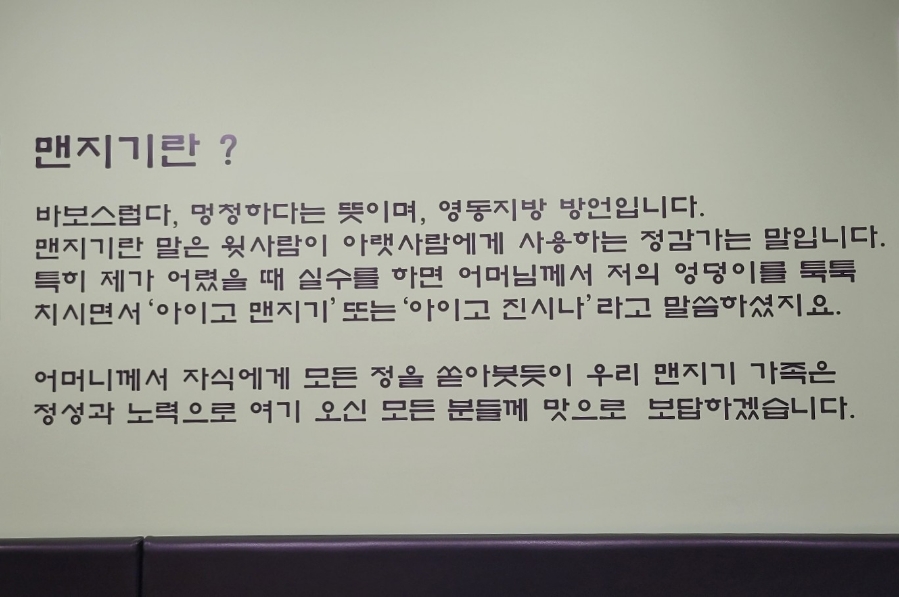 맨지기란 ?

바보스럽다, 멍청하다는 뜻이며, 영동지방 방언입니다.
맨지기란 말은 윗사람이 아랫사람에게 사용하는 정감가는 말입니다.
특히 제가 어렸을 때 실수를 하면 어머님께서 저의 엉덩이를 툭툭
치시면서 '아이고 맨지기' 또는 '아이고 진시나'라고 말씀하셨지요.

어머니께서 자식에게 모든 정을 쏟아붓듯이 우리 맨지기 가족은
정성과 노력으로 여기 오신 모든 분들께 맛으로 보답하겠습니다.